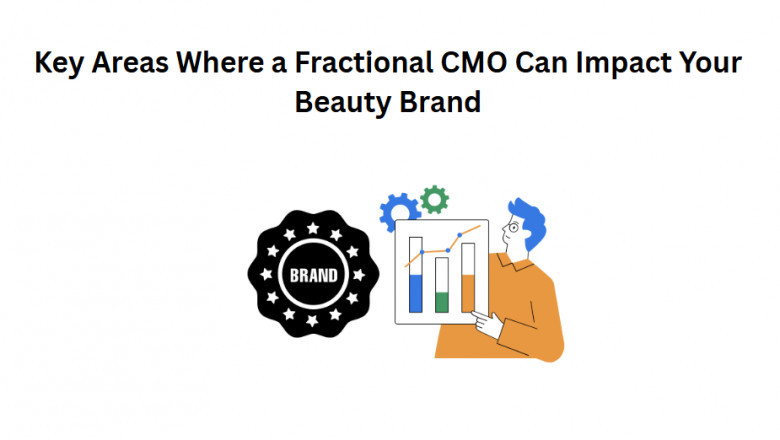 Key Areas Where a Fractional CMO Can Impact Your Beauty Brand

BRAND